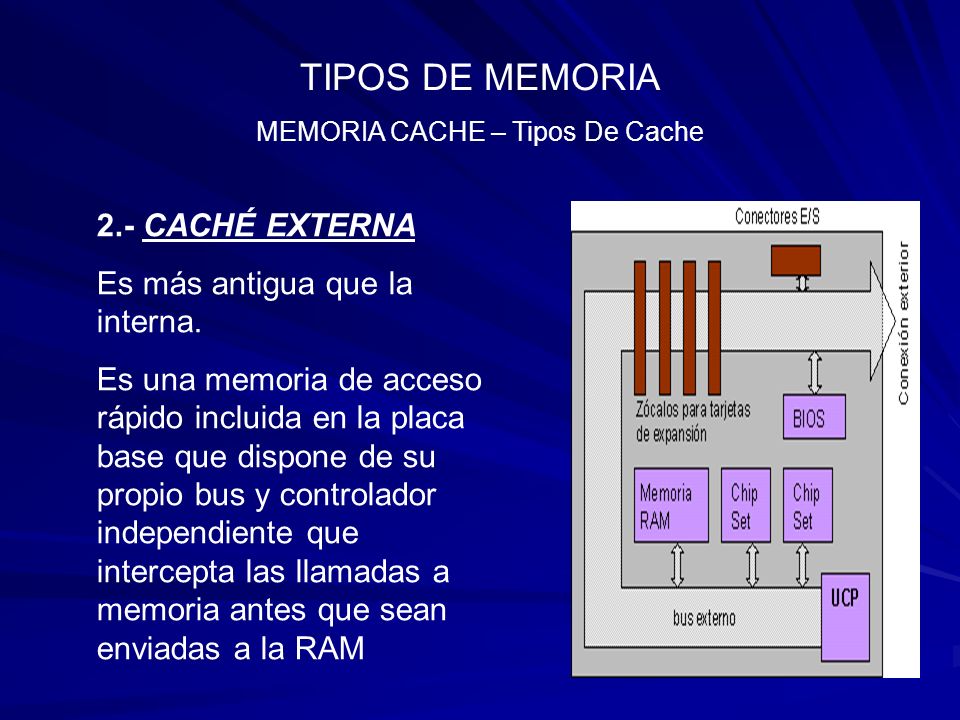 TIPOS DE MEMORIA

MEMORIA CACHE – Tipos De Cache

2.- CACHÉ EXTERNA

Es más antigua que la interna.

Es una memoria de acceso rápido incluida en la placa base que dispone de su propio bus y controlador independiente que intercepta las llamadas a memoria antes que sean enviadas a la RAM

Conectores E/S

Conexión exterior

Zócalos para tarjetas de expansión

BIOS

Memoria RAM

Chip Set

Chip Set

UCP

bus externo